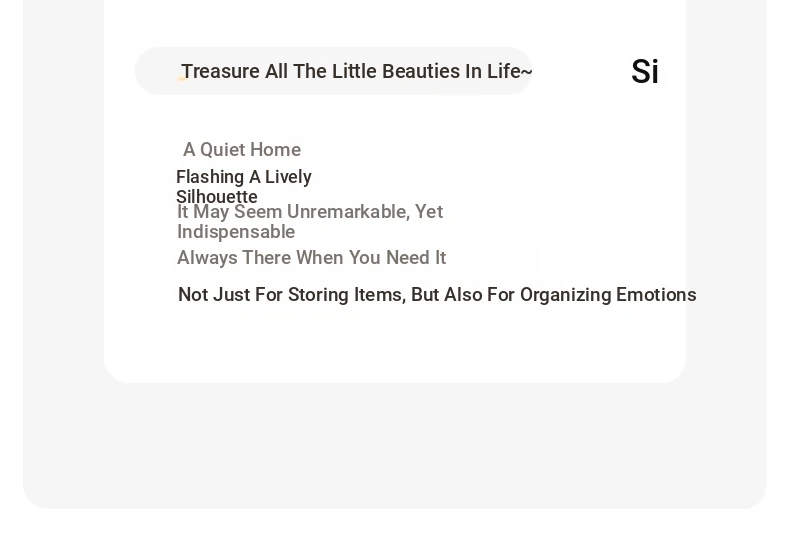 Treasure All The Little Beauties In Life~

Si

A Quiet Home

Flashing A Lively Silhouette

It May Seem Unremarkable, Yet Indispensable

Always There When You Need It

Not Just For Storing Items, But Also For Organizing Emotions